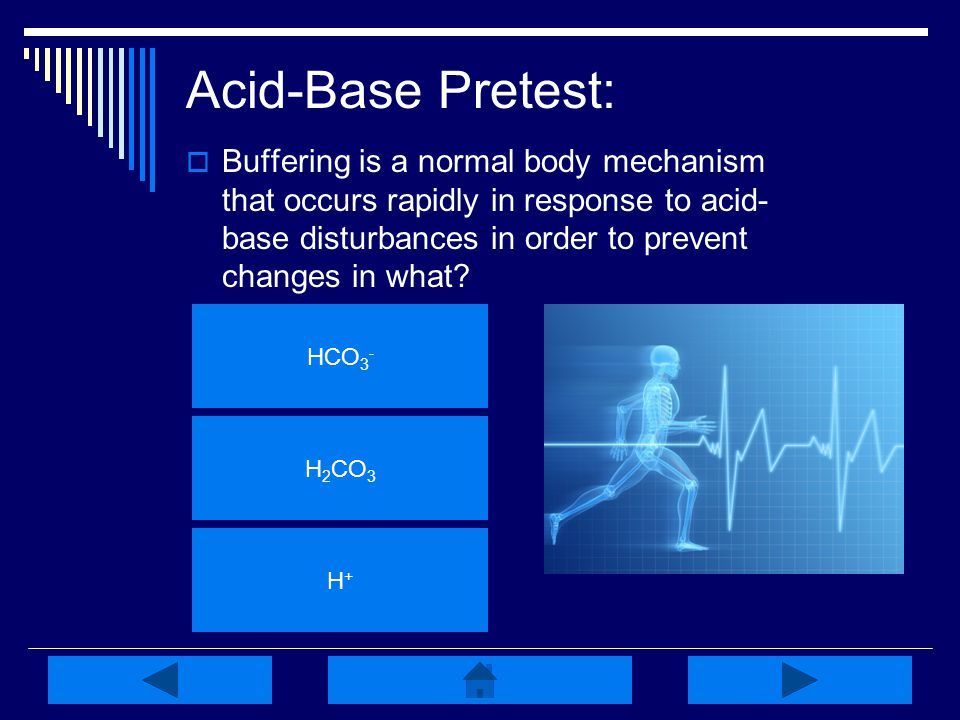 Acid-Base Pretest:

Buffering is a normal body mechanism that occurs rapidly in response to acid-base disturbances in order to prevent changes in what?

$HCO_3^-$

$H_2CO_3$

$H^+$